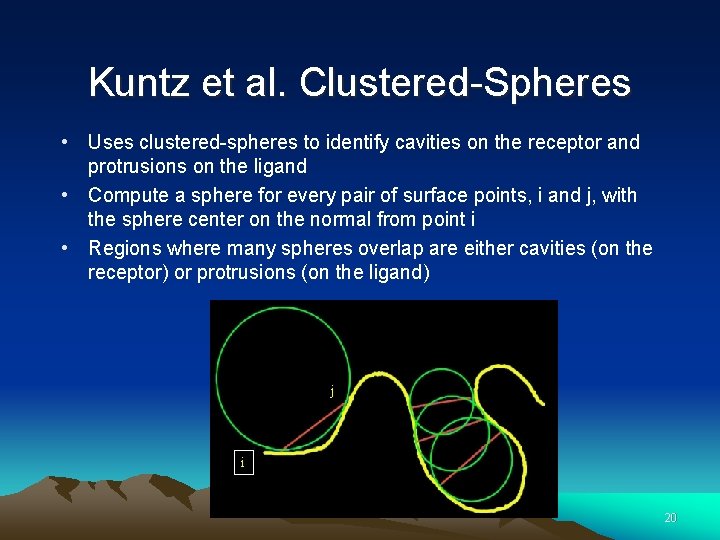 Kuntz et al. Clustered-Spheres

• Uses clustered-spheres to identify cavities on the receptor and protrusions on the ligand
• Compute a sphere for every pair of surface points, i and j, with the sphere center on the normal from point i
• Regions where many spheres overlap are either cavities (on the receptor) or protrusions (on the ligand)

j

i

20